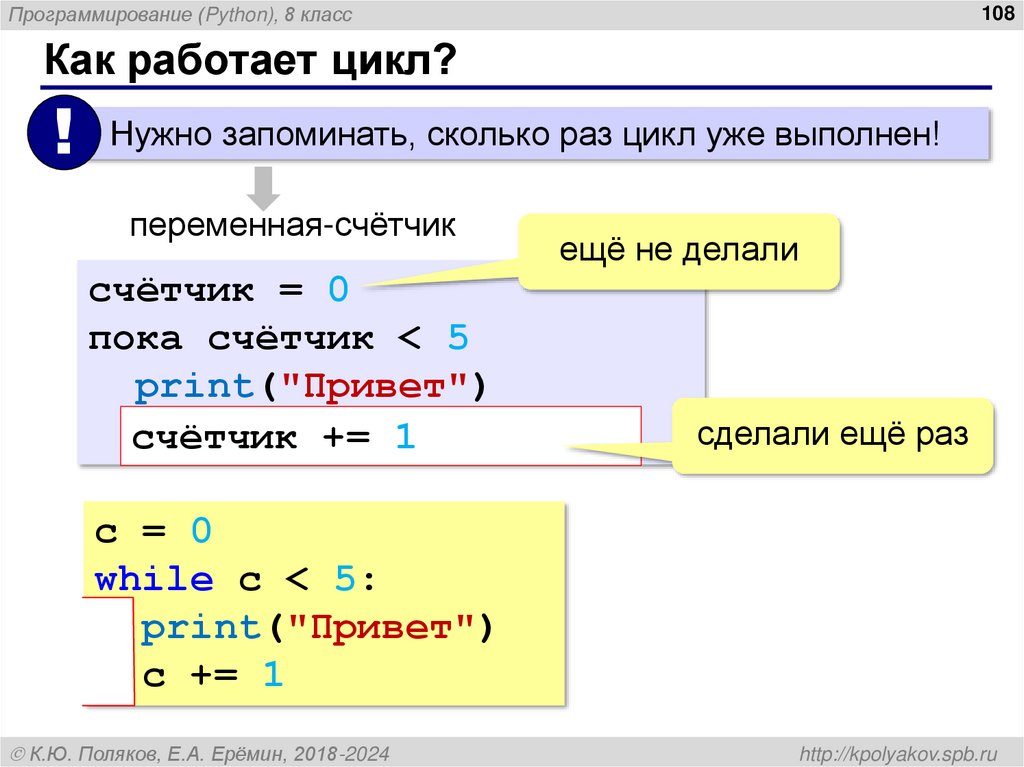 Программирование (Python), 8 класс

108

Как работает цикл?

!

Нужно запоминать, сколько раз цикл уже выполнен!

переменная-счётчик

ещё не делали

счётчик = 0
пока счётчик < 5
  print("Привет")
  счётчик += 1

сделали ещё раз

c = 0
while c < 5:
  print("Привет")
  c += 1

© К.Ю. Поляков, Е.А. Ерёмин, 2018-2024

http://kpolyakov.spb.ru